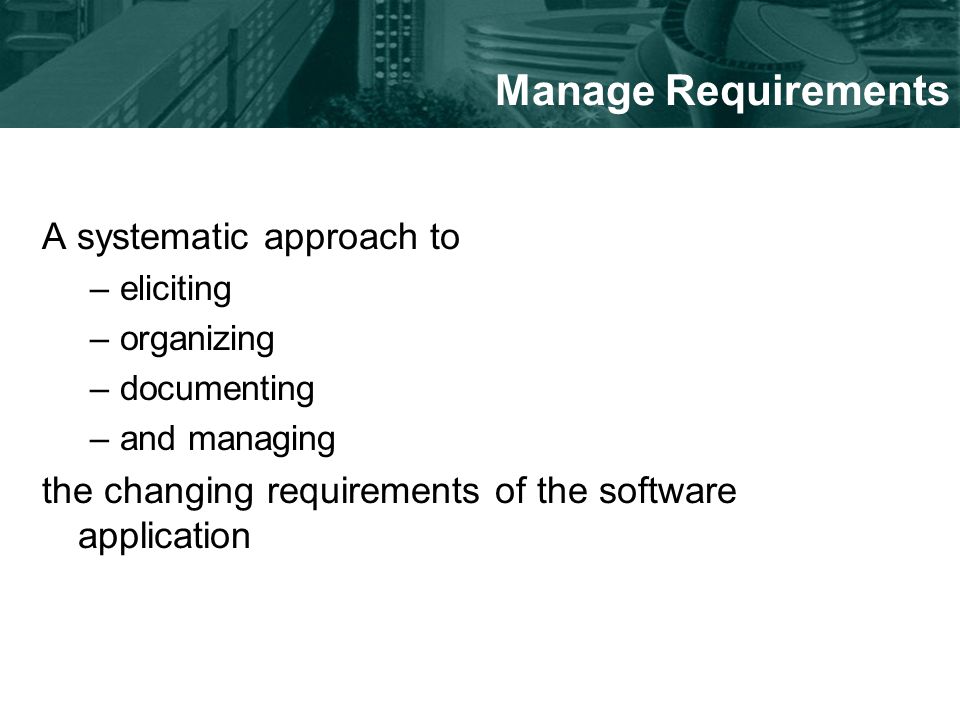 Manage Requirements

A systematic approach to
– eliciting
– organizing
– documenting
– and managing
the changing requirements of the software application